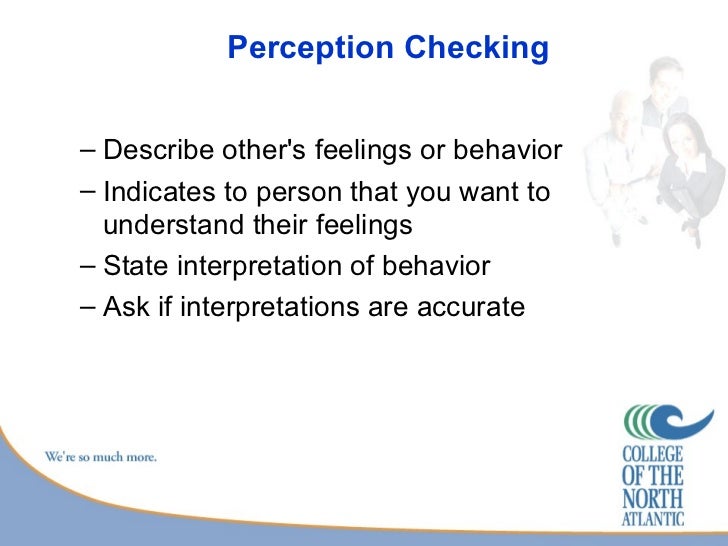 Perception Checking

– Describe other's feelings or behavior
– Indicates to person that you want to understand their feelings
– State interpretation of behavior
– Ask if interpretations are accurate

We're so much more.

COLLEGE OF THE NORTH ATLANTIC